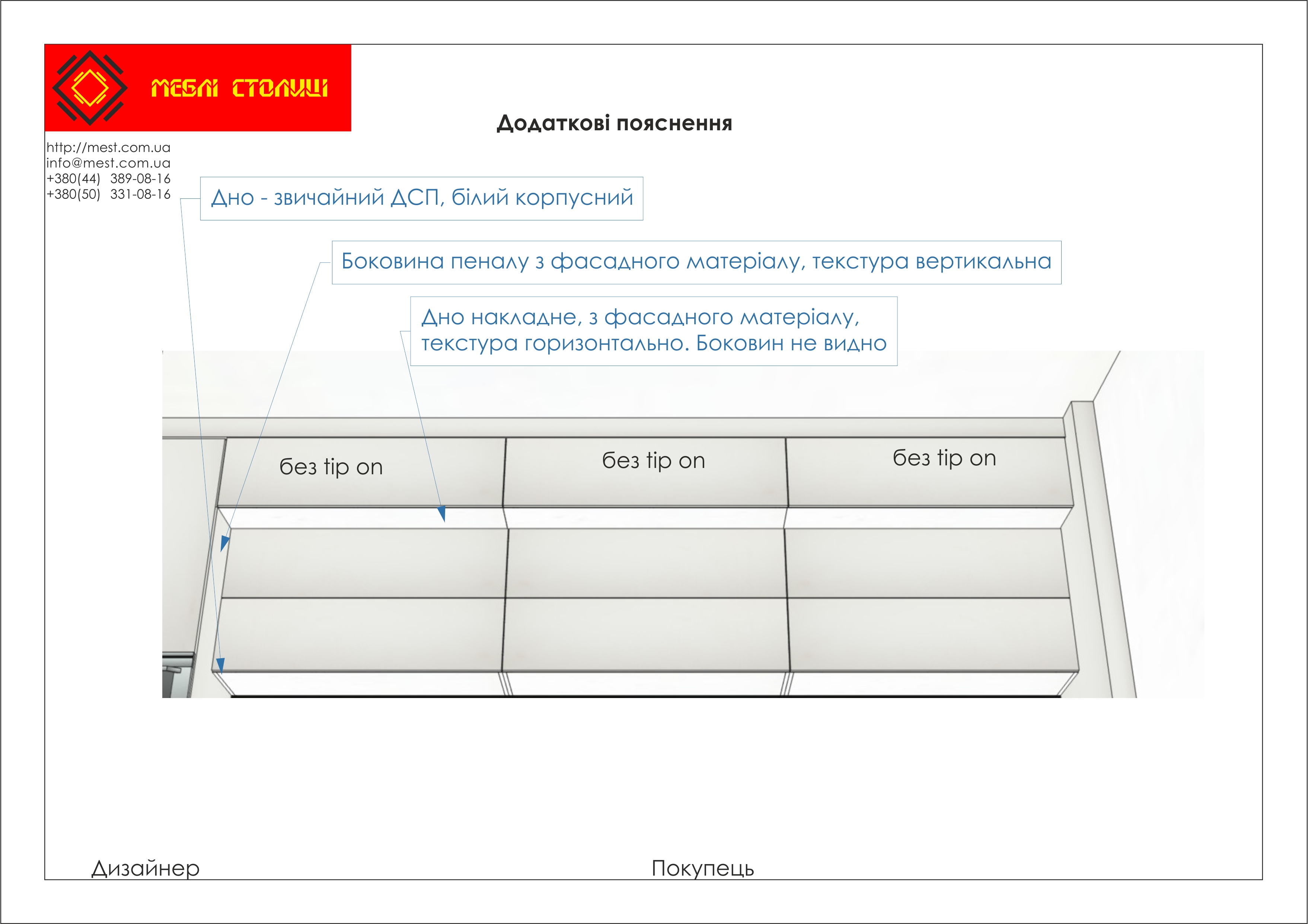 МЕБЛІ СТОЛИЦІ

Додаткові пояснення

http://mest.com.ua
info@mest.com.ua
+380(44) 389-08-16
+380(50) 331-08-16

Дно - звичайний ДСП, білий корпусний

Боковина пеналу з фасадного матеріалу, текстура вертикальна

Дно накладне, з фасадного матеріалу, текстура горизонтально. Боковин не видно

без tip on

без tip on

без tip on

Дизайнер

Покупець